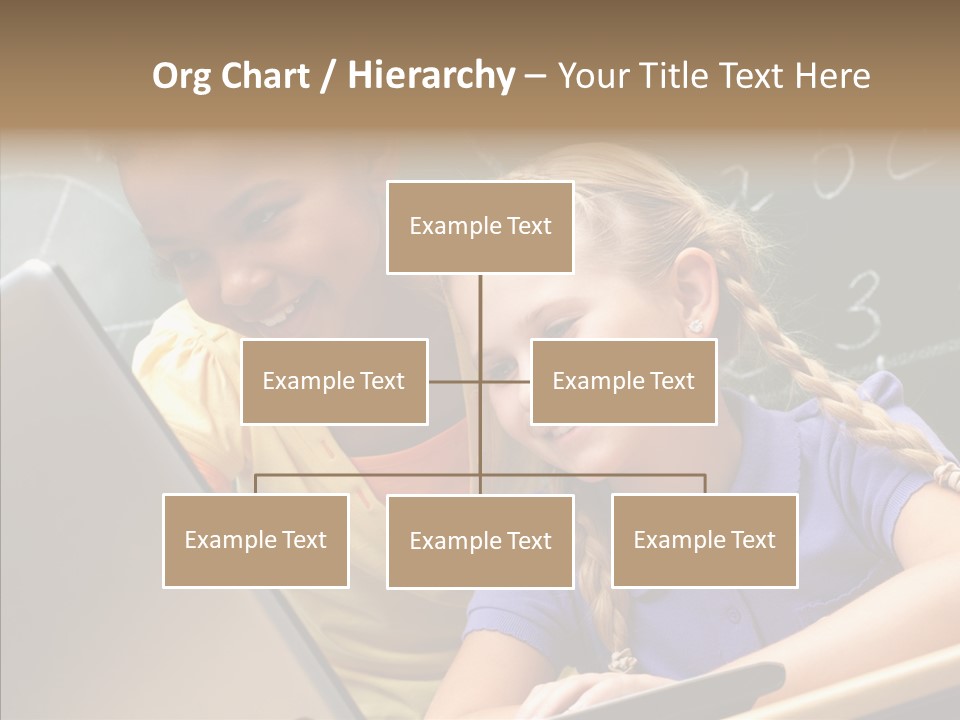 Org Chart / Hierarchy – Your Title Text Here

Example Text

Example Text

Example Text

Example Text

Example Text

Example Text